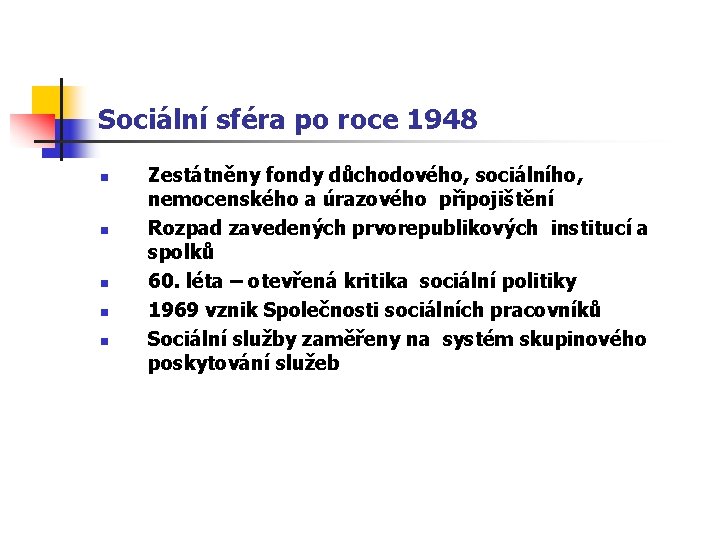 Sociální sféra po roce 1948

- Zestátněny fondy důchodového, sociálního, nemocenského a úrazového připojištění
- Rozpad zavedených prvorepublikových institucí a spolků
- 60. léta – otevřená kritika sociální politiky
- 1969 vznik Společnosti sociálních pracovníků
- Sociální služby zaměřeny na systém skupinového poskytování služeb